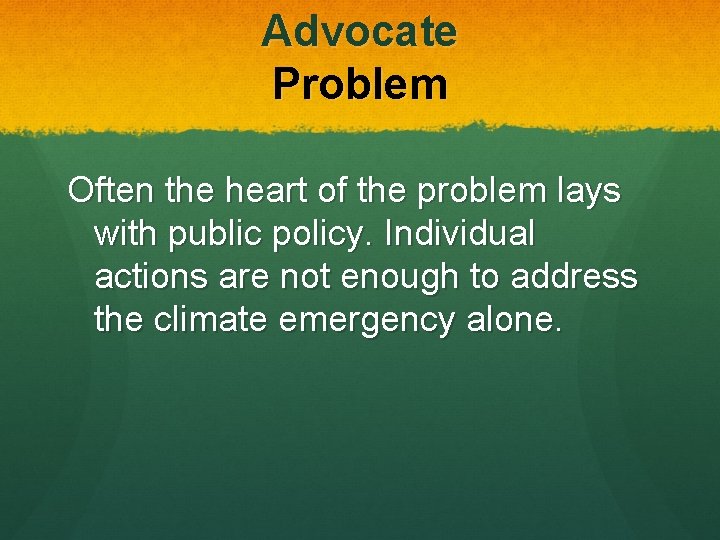 Advocate
Problem

Often the heart of the problem lays with public policy. Individual actions are not enough to address the climate emergency alone.